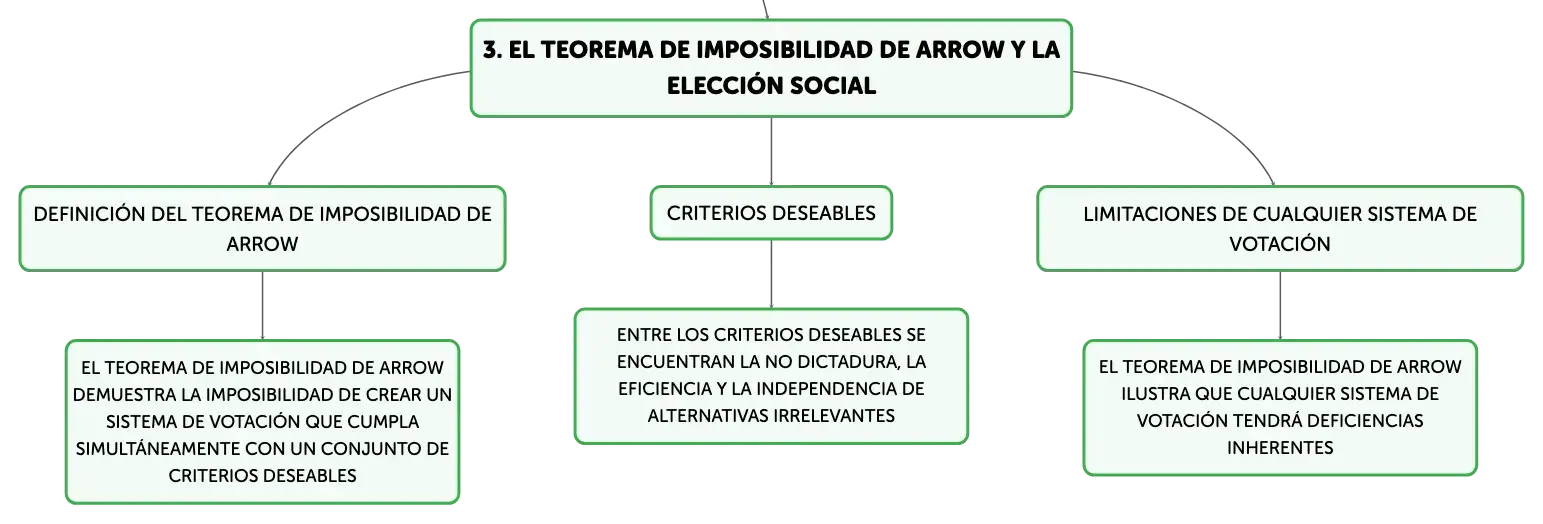 3. EL TEOREMA DE IMPOSIBILIDAD DE ARROW Y LA ELECCIÓN SOCIAL

DEFINICIÓN DEL TEOREMA DE IMPOSIBILIDAD DE ARROW

EL TEOREMA DE IMPOSIBILIDAD DE ARROW DEMUESTRA LA IMPOSIBILIDAD DE CREAR UN SISTEMA DE VOTACIÓN QUE CUMPLA SIMULTÁNEAMENTE CON UN CONJUNTO DE CRITERIOS DESEABLES

CRITERIOS DESEABLES

ENTRE LOS CRITERIOS DESEABLES SE ENCUENTRAN LA NO DICTADURA, LA EFICIENCIA Y LA INDEPENDENCIA DE ALTERNATIVAS IRRELEVANTES

LIMITACIONES DE CUALQUIER SISTEMA DE VOTACIÓN

EL TEOREMA DE IMPOSIBILIDAD DE ARROW ILUSTRA QUE CUALQUIER SISTEMA DE VOTACIÓN TENDRÁ DEFICIENCIAS INHERENTES